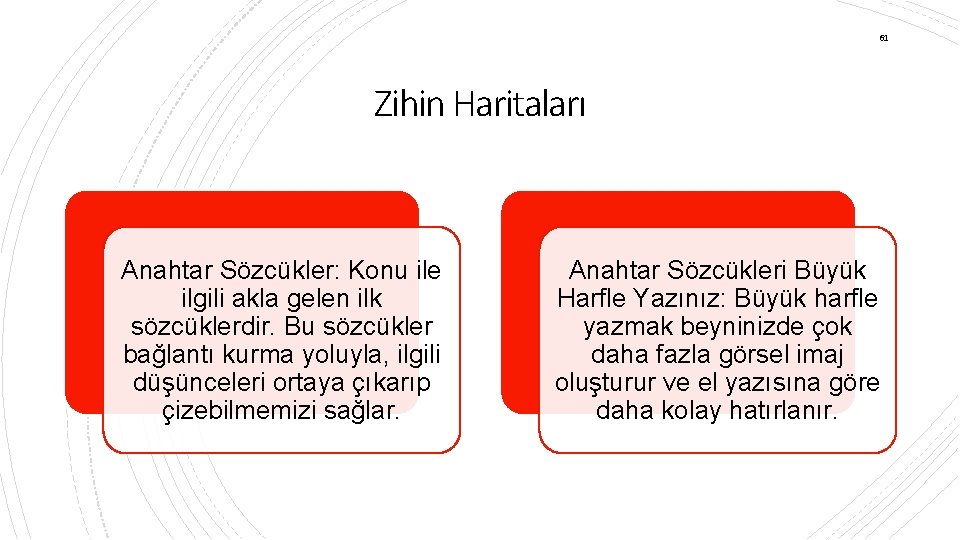 61

Zihin Haritaları

Anahtar Sözcükler: Konu ile ilgili akla gelen ilk sözcüklerdir. Bu sözcükler bağlantı kurma yoluyla, ilgili düşünceleri ortaya çıkarıp çizebilmemizi sağlar.

Anahtar Sözcükleri Büyük Harfle Yazınız: Büyük harfle yazmak beyninizde çok daha fazla görsel imaj oluşturur ve el yazısına göre daha kolay hatırlanır.